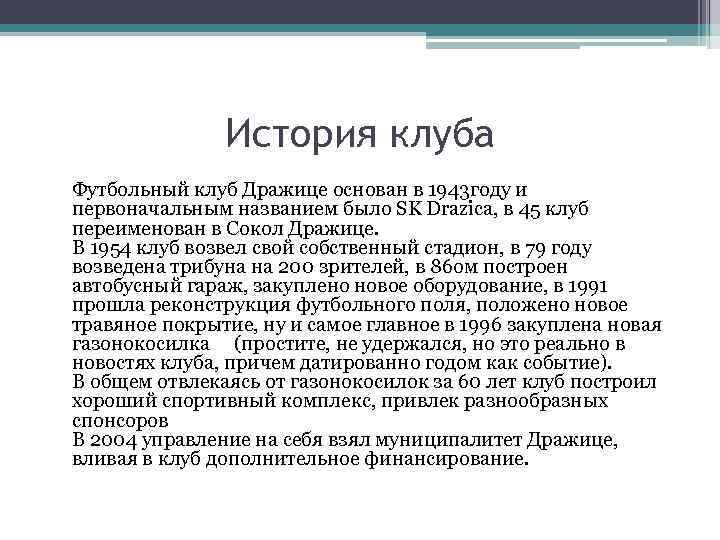 История клуба

Футбольный клуб Дражице основан в 1943году и первоначальным названием было SK Drazica, в 45 клуб переименован в Сокол Дражице.
В 1954 клуб возвел свой собственный стадион, в 79 году возведена трибуна на 200 зрителей, в 86ом построен автобусный гараж, закуплено новое оборудование, в 1991 прошла реконструкция футбольного поля, положено новое травяное покрытие, ну и самое главное в 1996 закуплена новая газонокосилка (простите, не удержался, но это реально в новостях клуба, причем датированно годом как событие).
В общем отвлекаясь от газонокосилок за 60 лет клуб построил хороший спортивный комплекс, привлек разнообразных спонсоров
В 2004 управление на себя взял муниципалитет Дражице, вливая в клуб дополнительное финансирование.